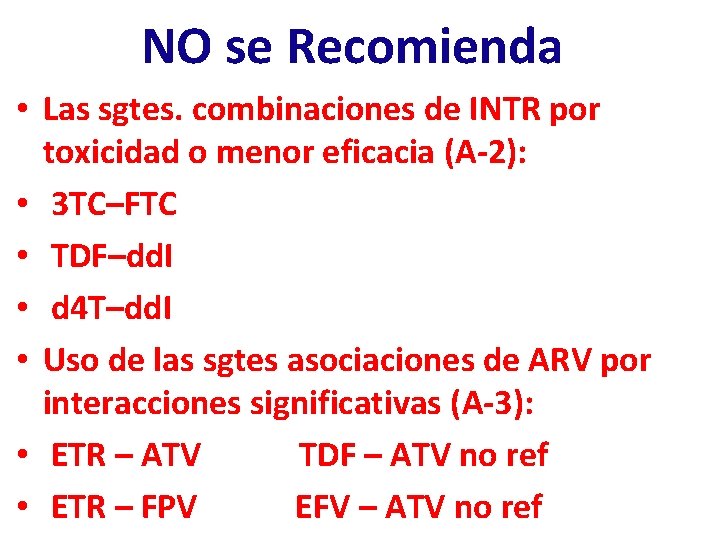 NO se Recomienda

• Las sgtes. combinaciones de INTR por toxicidad o menor eficacia (A-2):
• 3TC–FTC
• TDF–ddI
• d4T–ddI
• Uso de las sgtes asociaciones de ARV por interacciones significativas (A-3):
• ETR – ATV TDF – ATV no ref
• ETR – FPV EFV – ATV no ref